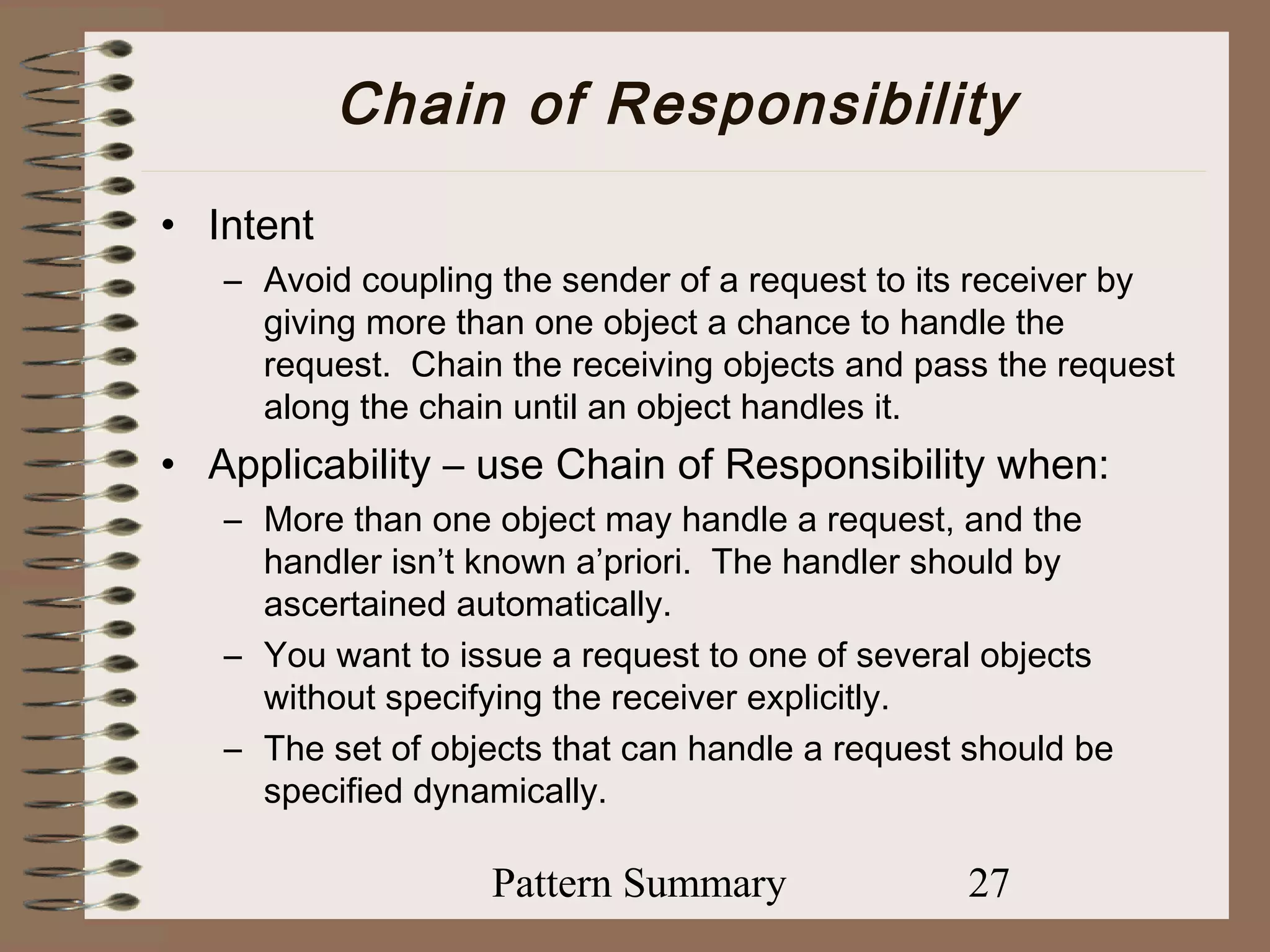 Chain of Responsibility

• Intent
– Avoid coupling the sender of a request to its receiver by giving more than one object a chance to handle the request. Chain the receiving objects and pass the request along the chain until an object handles it.

• Applicability – use Chain of Responsibility when:
– More than one object may handle a request, and the handler isn’t known a’priori. The handler should by ascertained automatically.
– You want to issue a request to one of several objects without specifying the receiver explicitly.
– The set of objects that can handle a request should be specified dynamically.

Pattern Summary 27